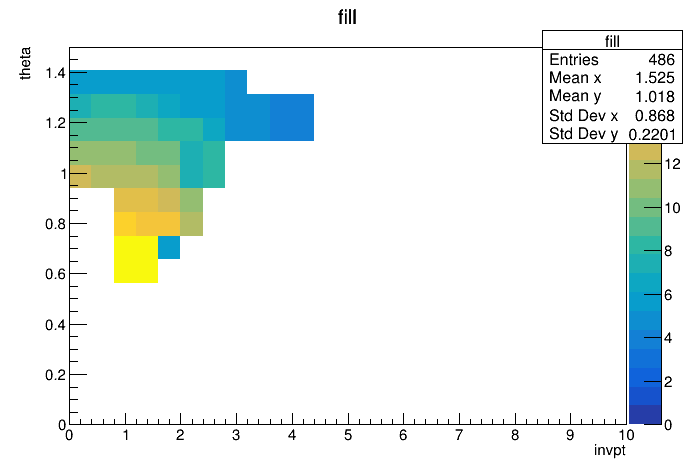 fill

| fill | |
|---|---|
| Entries | 486 |
| Mean x | 1.525 |
| Mean y | 1.018 |
| Std Dev x | 0.868 |
| Std Dev y | 0.2201 |

theta

1.4
1.2
1
0.8
0.6
0.4
0.2
0

0 1 2 3 4 5 6 7 8 9 10

invpt

12
10
8
6
4
2
0